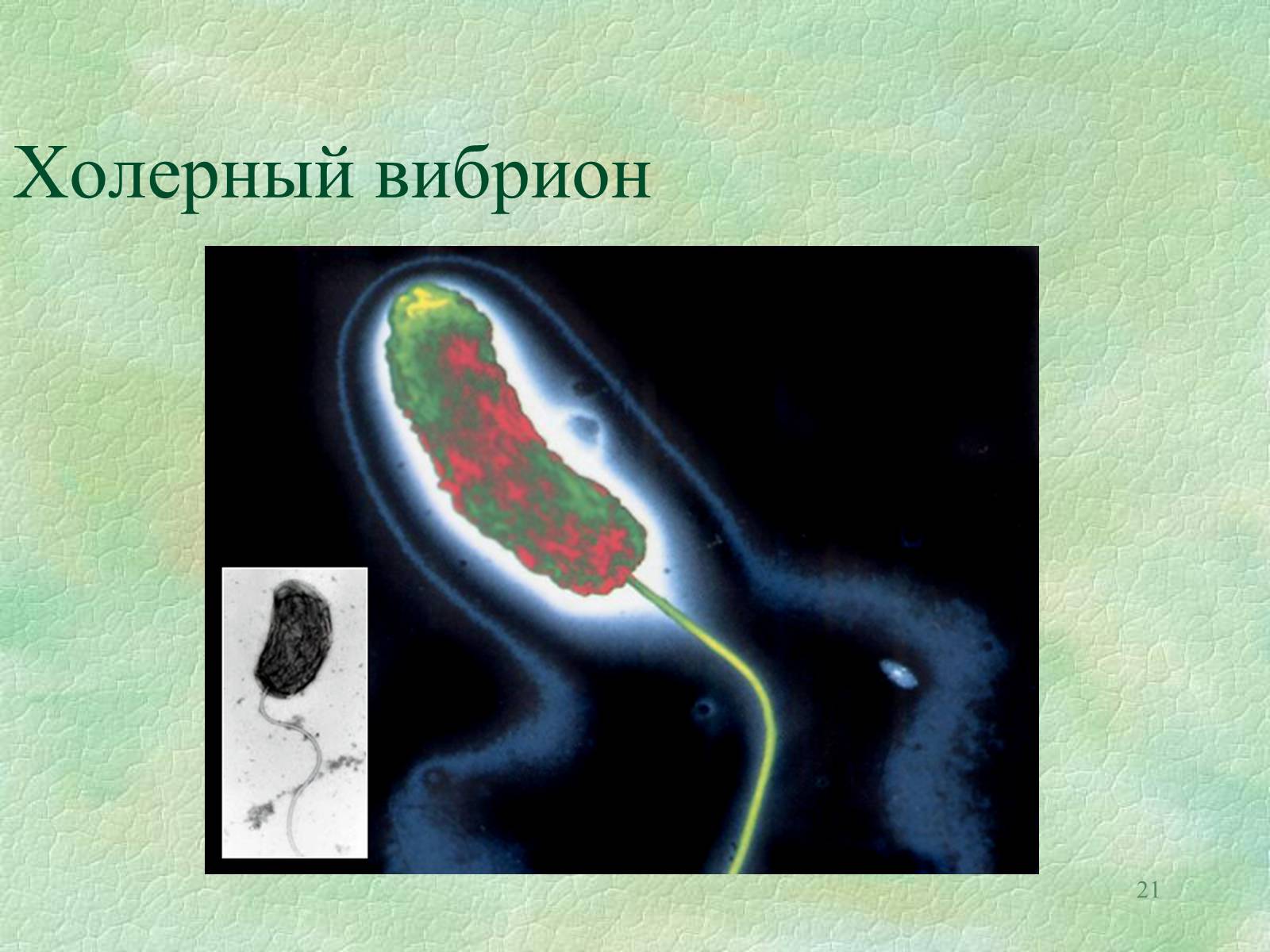 Холерный вибрион

21